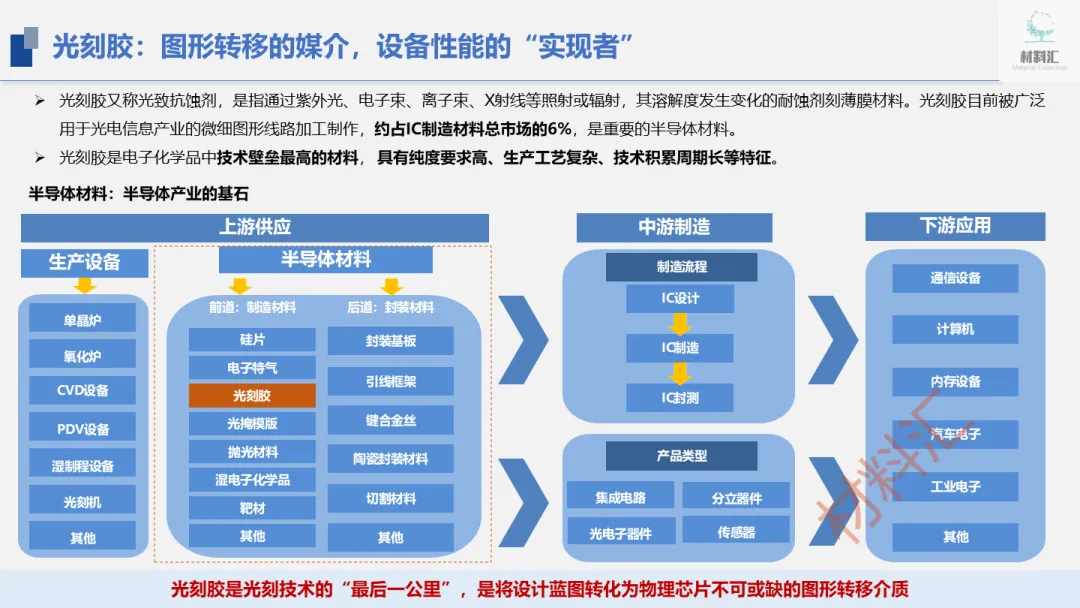 光刻胶：图形转移的媒介，设备性能的“实现者”

材料汇
Material Collection

➢ 光刻胶又称光致抗蚀剂，是指通过紫外光、电子束、离子束、X射线等照射或辐射，其溶解度发生变化的耐蚀剂刻薄膜材料。光刻胶目前被广泛用于光电信息产业的微细图形线路加工制作，约占IC制造材料总市场的6%，是重要的半导体材料。

➢ 光刻胶是电子化学品中技术壁垒最高的材料，具有纯度要求高、生产工艺复杂、技术积累周期长等特征。

半导体材料：半导体产业的基石

上游供应

生产设备

单晶炉

氧化炉

CVD设备

PDV设备

湿制程设备

光刻机

其他

半导体材料

前道：制造材料

硅片

电子特气

光刻胶

光掩模版

抛光材料

湿电子化学品

靶材

其他

后道：封装材料

封装基板

引线框架

键合金丝

陶瓷封装材料

切割材料

其他

中游制造

制造流程

IC设计

IC制造

IC封测

产品类型

集成电路

分立器件

光电子器件

传感器

下游应用

通信设备

计算机

内存设备

汽车电子

工业电子

其他

材料汇

光刻胶是光刻技术的“最后一公里”，是将设计蓝图转化为物理芯片不可或缺的图形转移介质